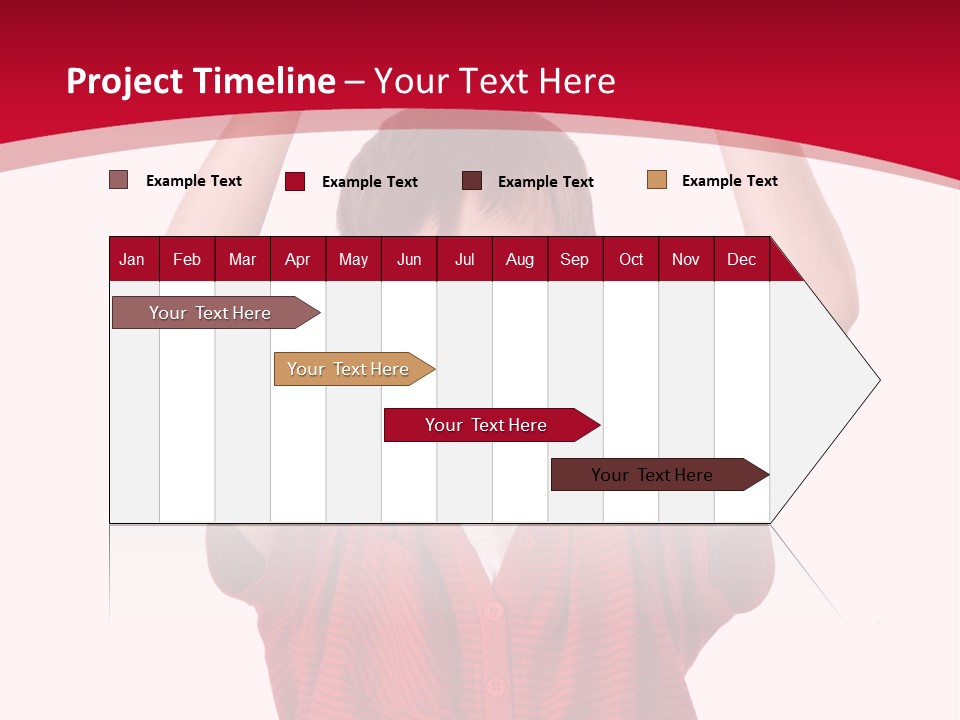 Project Timeline – Your Text Here

Example Text Example Text Example Text Example Text

| Jan | Feb | Mar | Apr | May | Jun | Jul | Aug | Sep | Oct | Nov | Dec |
|---|---|---|---|---|---|---|---|---|---|---|---|

Your Text Here

Your Text Here

Your Text Here

Your Text Here